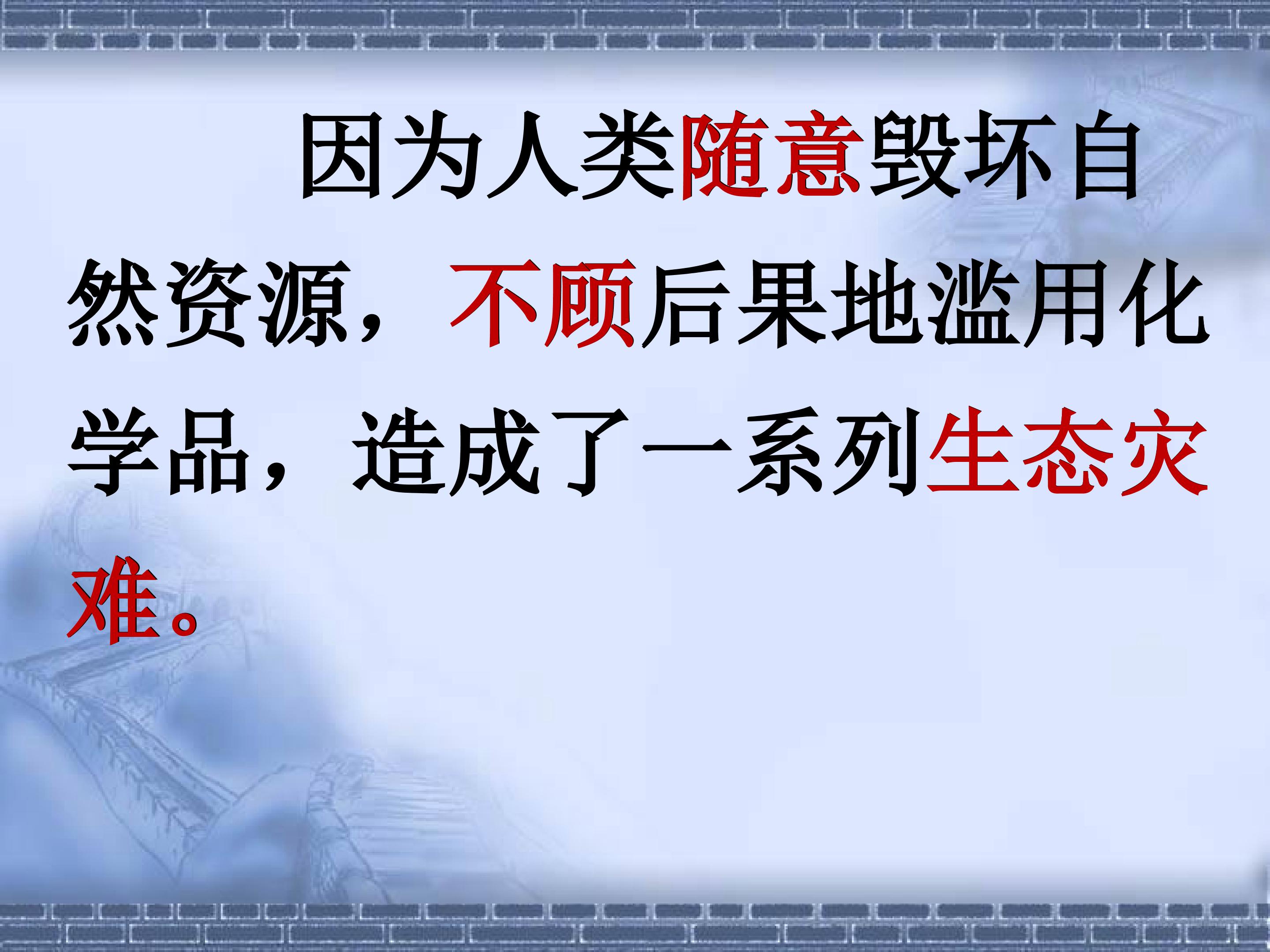 因为人类随意毁坏自然资源，不顾后果地滥用化学品，造成了一系列生态灾难。